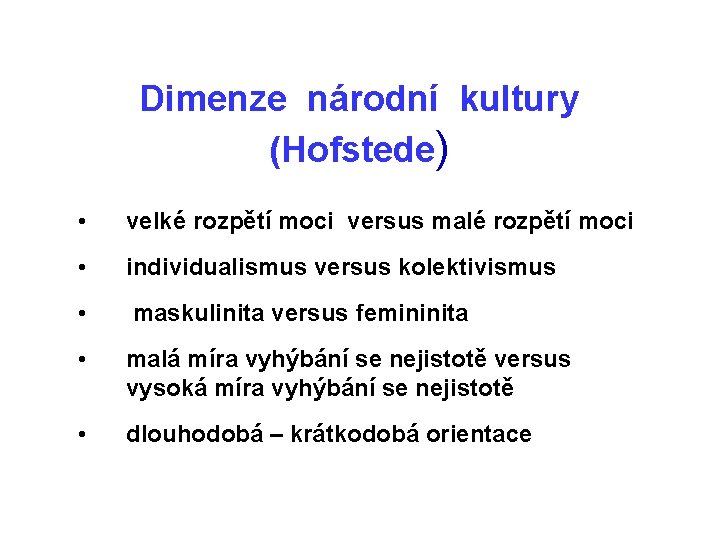 Dimenze národní kultury (Hofstede)

• velké rozpětí moci versus malé rozpětí moci

• individualismus versus kolektivismus

• maskulinita versus femininita

• malá míra vyhýbání se nejistotě versus vysoká míra vyhýbání se nejistotě

• dlouhodobá – krátkodobá orientace